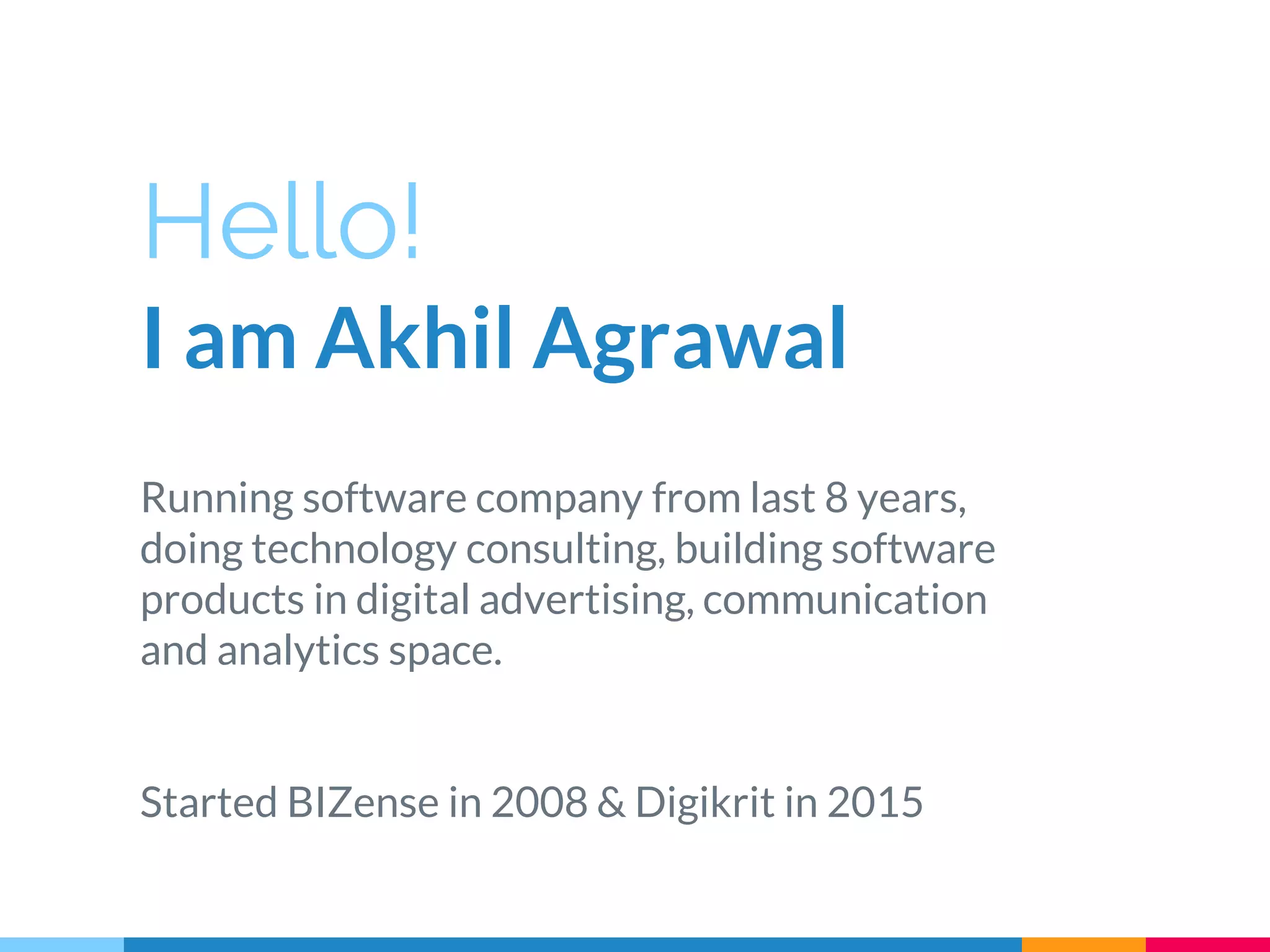 Hello!
I am Akhil Agrawal

Running software company from last 8 years, doing technology consulting, building software products in digital advertising, communication and analytics space.

Started BIZense in 2008 & Digikrit in 2015